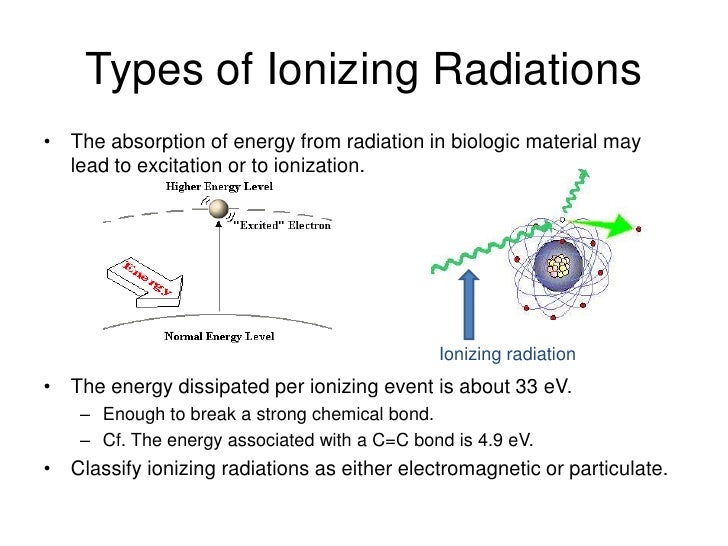 Types of Ionizing Radiations

• The absorption of energy from radiation in biologic material may lead to excitation or to ionization.

Higher Energy Level

"Excited" Electron

Energy

Normal Energy Level

Ionizing radiation

• The energy dissipated per ionizing event is about 33 eV.
– Enough to break a strong chemical bond.
– Cf. The energy associated with a C=C bond is 4.9 eV.

• Classify ionizing radiations as either electromagnetic or particulate.